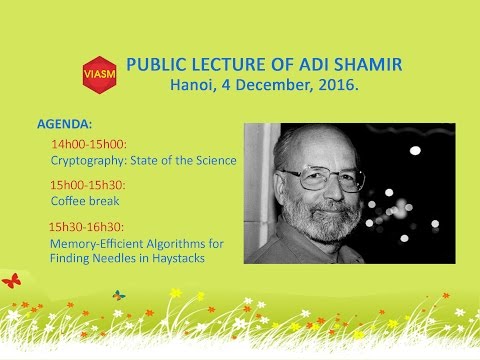 VIASM

PUBLIC LECTURE OF ADI SHAMIR
Hanoi, 4 December, 2016.

AGENDA:

14h00-15h00:
Cryptography: State of the Science

15h00-15h30:
Coffee break

15h30-16h30:
Memory-Efficient Algorithms for Finding Needles in Haystacks